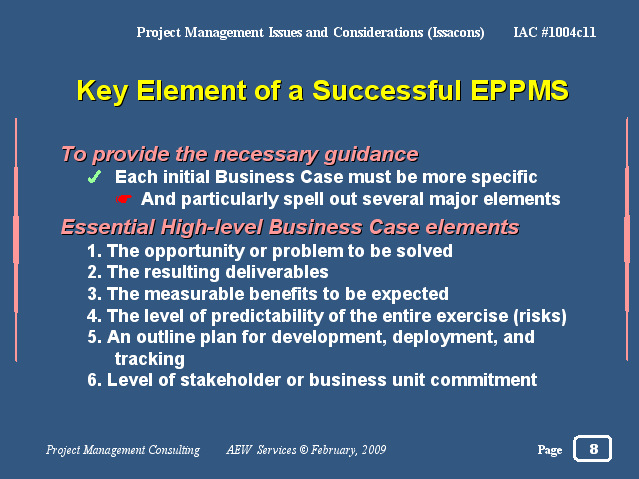 Project Management Issues and Considerations (Issacons) IAC #1004c11

Key Element of a Successful EPPMS

To provide the necessary guidance
✓ Each initial Business Case must be more specific
☛ And particularly spell out several major elements

Essential High-level Business Case elements
1. The opportunity or problem to be solved
2. The resulting deliverables
3. The measurable benefits to be expected
4. The level of predictability of the entire exercise (risks)
5. An outline plan for development, deployment, and tracking
6. Level of stakeholder or business unit commitment

Project Management Consulting AEW Services © February, 2009 Page 8